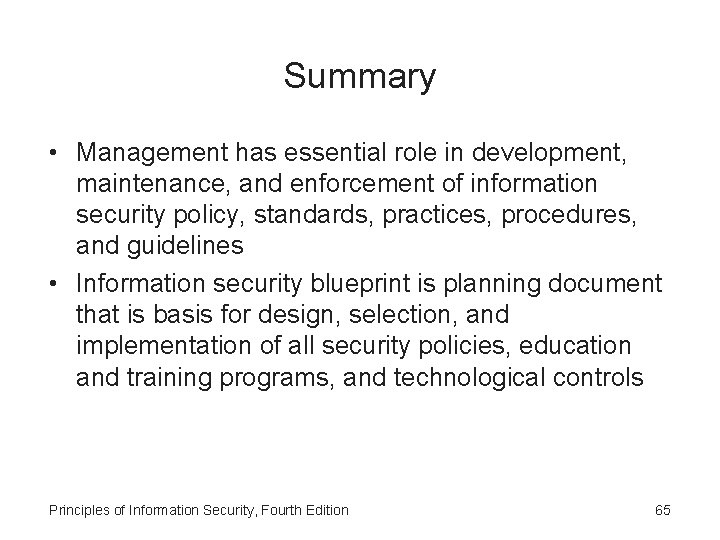 Summary

• Management has essential role in development, maintenance, and enforcement of information security policy, standards, practices, procedures, and guidelines
• Information security blueprint is planning document that is basis for design, selection, and implementation of all security policies, education and training programs, and technological controls

Principles of Information Security, Fourth Edition

65